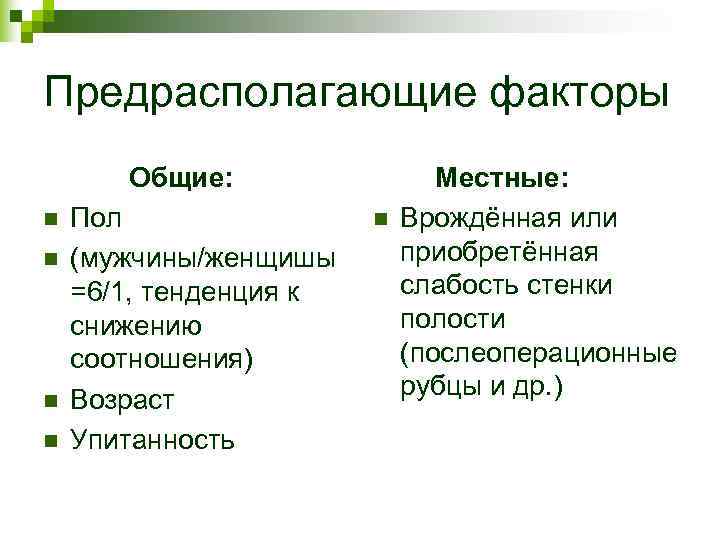 Предрасполагающие факторы

Общие:

- Пол
- (мужчины/женщишы =6/1, тенденция к снижению соотношения)
- Возраст
- Упитанность

Местные:

- Врождённая или приобретённая слабость стенки полости (послеоперационные рубцы и др.)